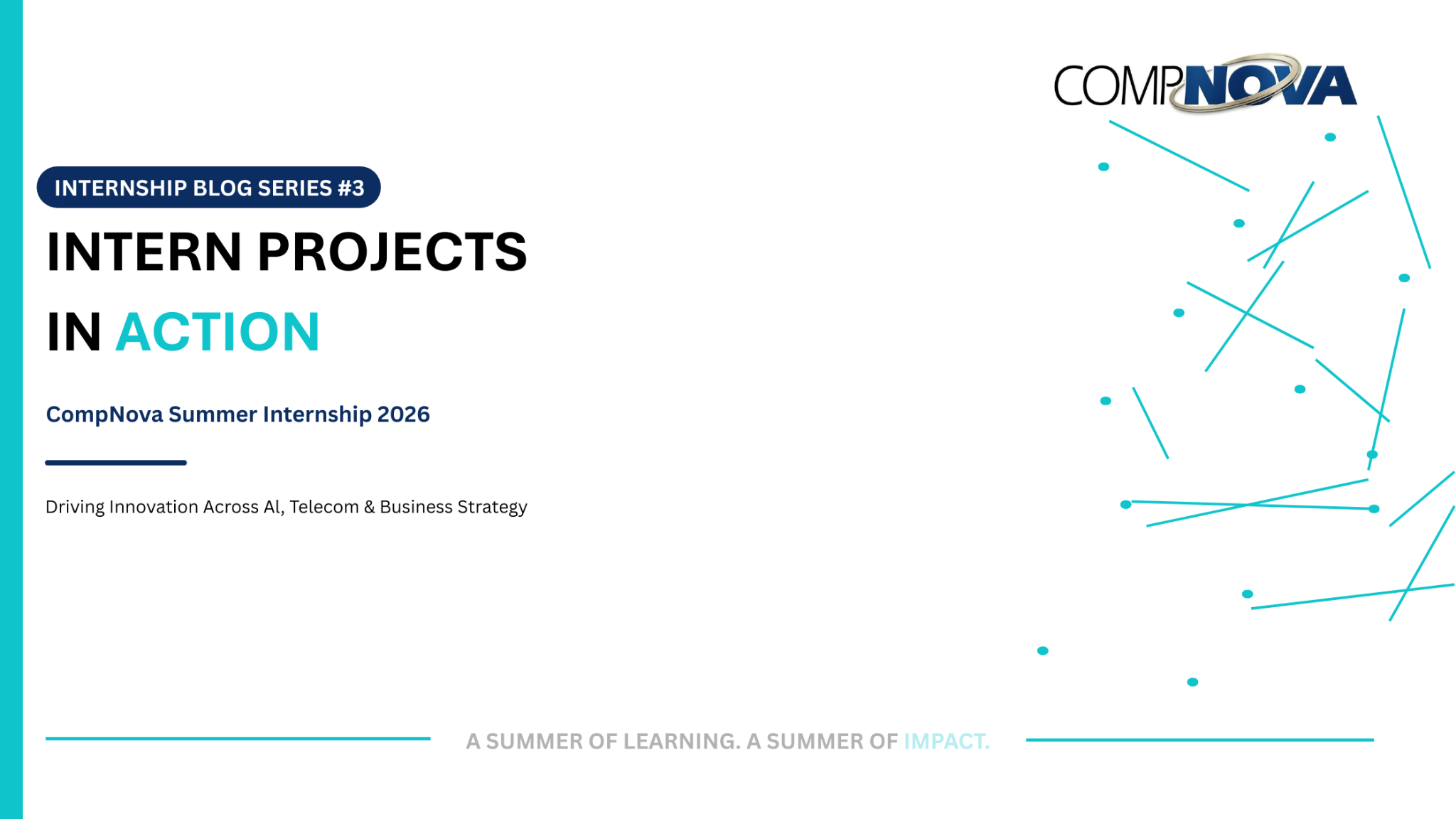 COMPNOVA

INTERNSHIP BLOG SERIES #3

INTERN PROJECTS IN ACTION

CompNova Summer Internship 2026

Driving Innovation Across AI, Telecom & Business Strategy

A SUMMER OF LEARNING. A SUMMER OF IMPACT.